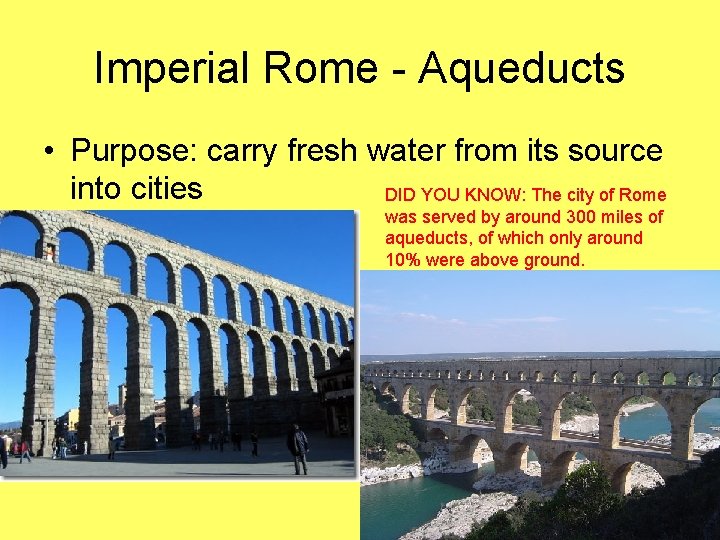 Imperial Rome - Aqueducts

• Purpose: carry fresh water from its source into cities

DID YOU KNOW: The city of Rome was served by around 300 miles of aqueducts, of which only around 10% were above ground.